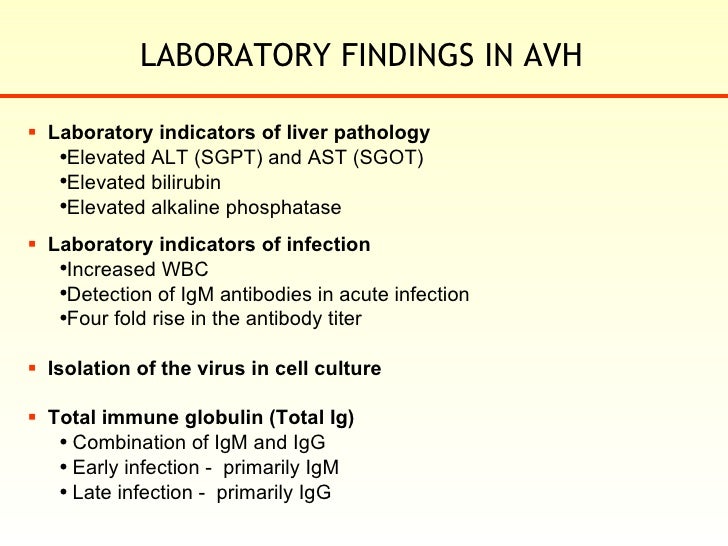 LABORATORY FINDINGS IN AVH

▪ Laboratory indicators of liver pathology
•Elevated ALT (SGPT) and AST (SGOT)
•Elevated bilirubin
•Elevated alkaline phosphatase

▪ Laboratory indicators of infection
•Increased WBC
•Detection of IgM antibodies in acute infection
•Four fold rise in the antibody titer

▪ Isolation of the virus in cell culture

▪ Total immune globulin (Total Ig)
• Combination of IgM and IgG
• Early infection - primarily IgM
• Late infection - primarily IgG